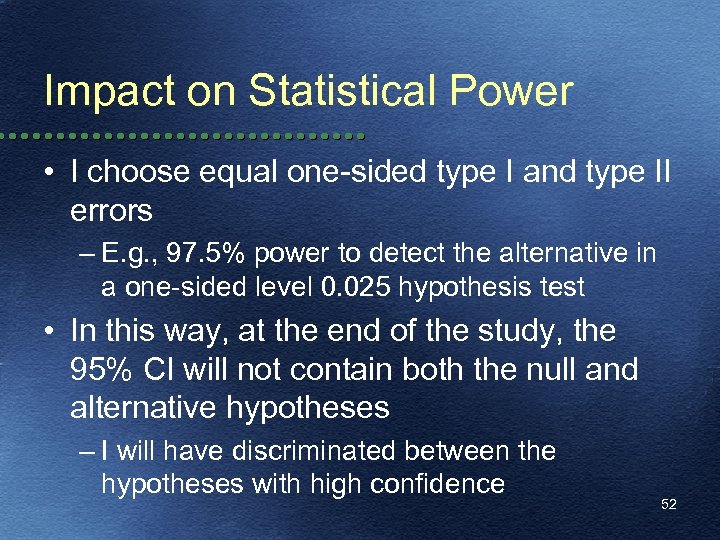 Impact on Statistical Power

• I choose equal one-sided type I and type II errors
– E.g., 97.5% power to detect the alternative in a one-sided level 0.025 hypothesis test

• In this way, at the end of the study, the 95% CI will not contain both the null and alternative hypotheses
– I will have discriminated between the hypotheses with high confidence

52